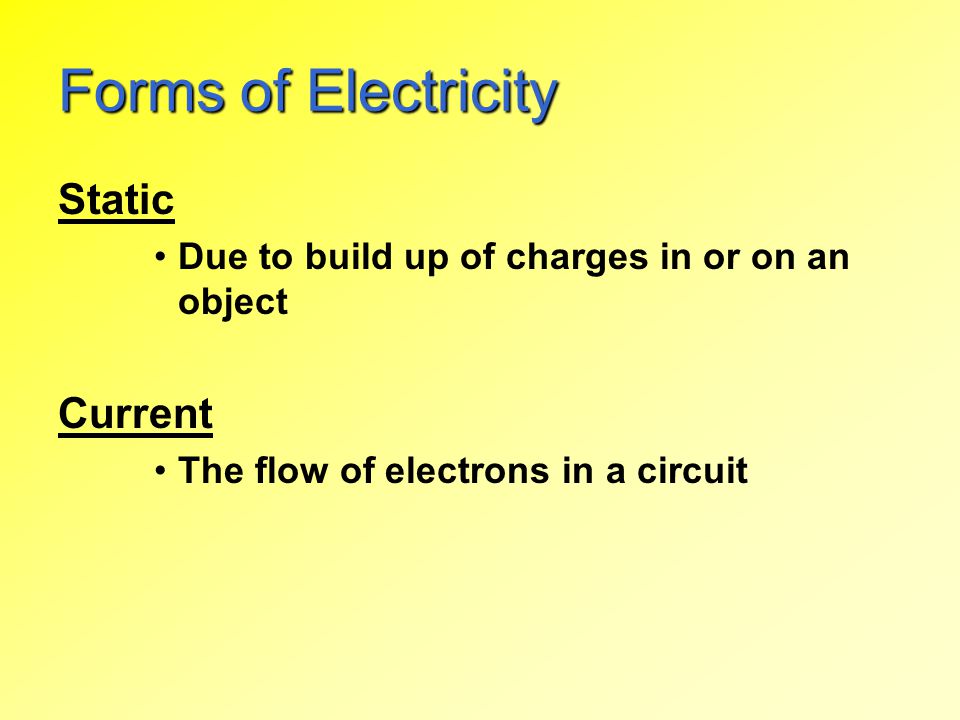 Forms of Electricity

Static

• Due to build up of charges in or on an object

Current

• The flow of electrons in a circuit